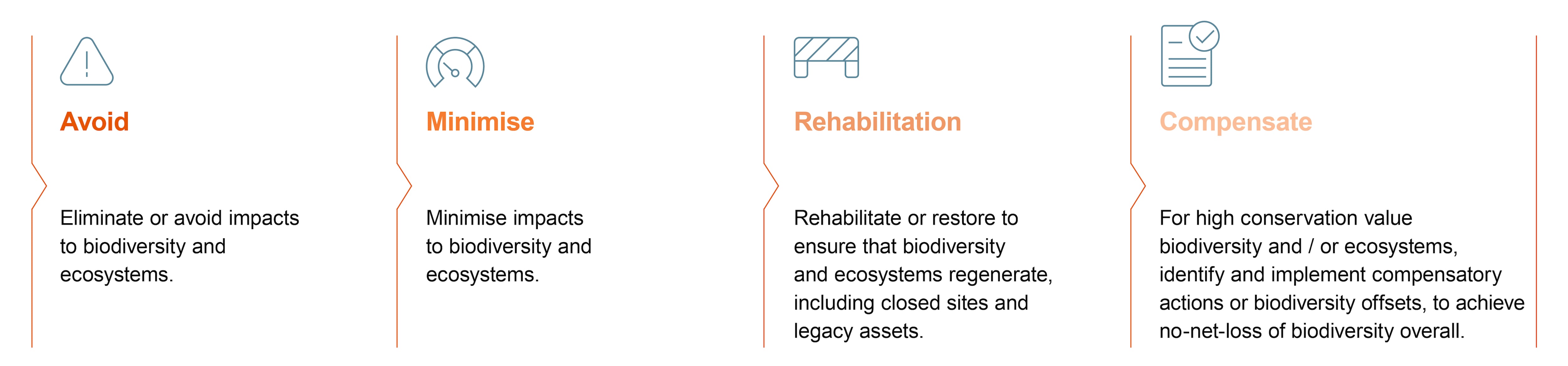 Avoid

Eliminate or avoid impacts to biodiversity and ecosystems.

Minimise

Minimise impacts to biodiversity and ecosystems.

Rehabilitation

Rehabilitate or restore to ensure that biodiversity and ecosystems regenerate, including closed sites and legacy assets.

Compensate

For high conservation value biodiversity and / or ecosystems, identify and implement compensatory actions or biodiversity offsets, to achieve no-net-loss of biodiversity overall.